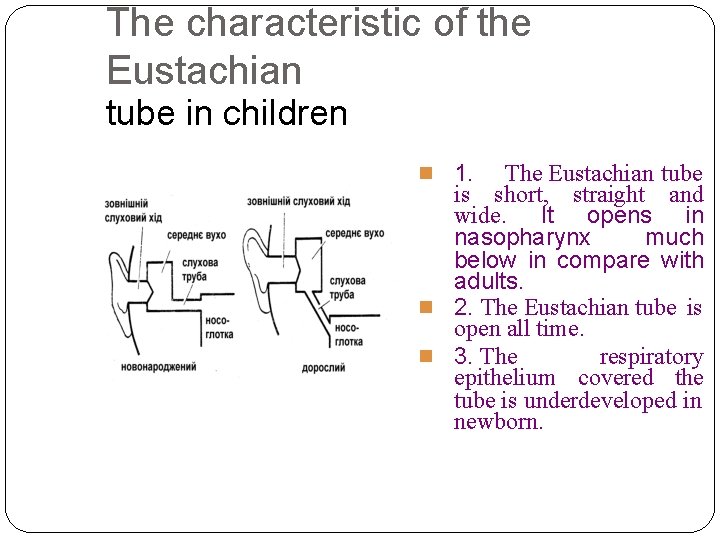 The characteristic of the Eustachian
tube in children

зовнішній слуховий хід
середнє вухо
слухова труба
носо-глотка
новонароджений

зовнішній слуховий хід
середнє вухо
слухова труба
носо-глотка
дорослий

1. The Eustachian tube is short, straight and wide. It opens in nasopharynx much below in compare with adults.

2. The Eustachian tube is open all time.

3. The respiratory epithelium covered the tube is underdeveloped in newborn.